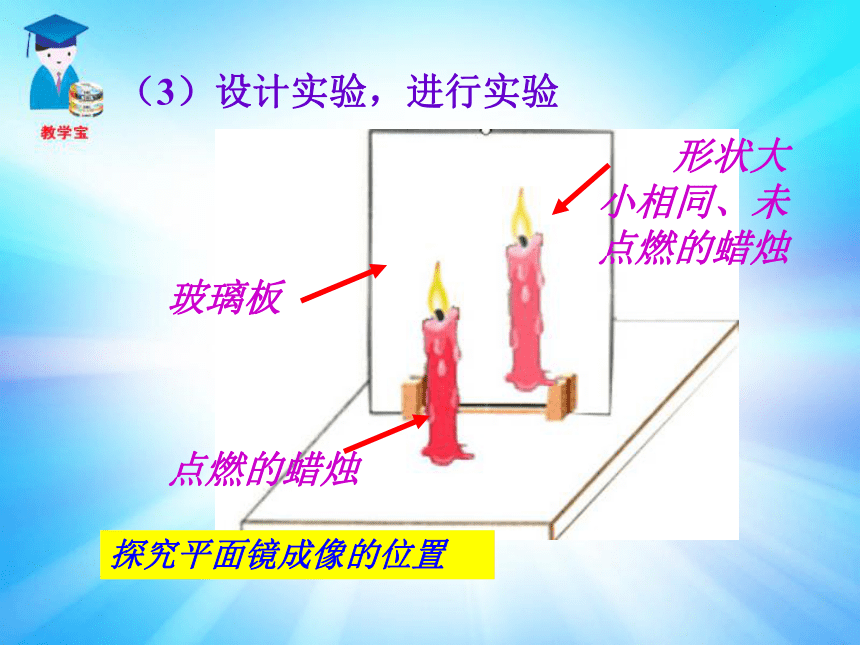 教学宝

（3）设计实验，进行实验

形状大小相同、未点燃的蜡烛

玻璃板

点燃的蜡烛

探究平面镜成像的位置